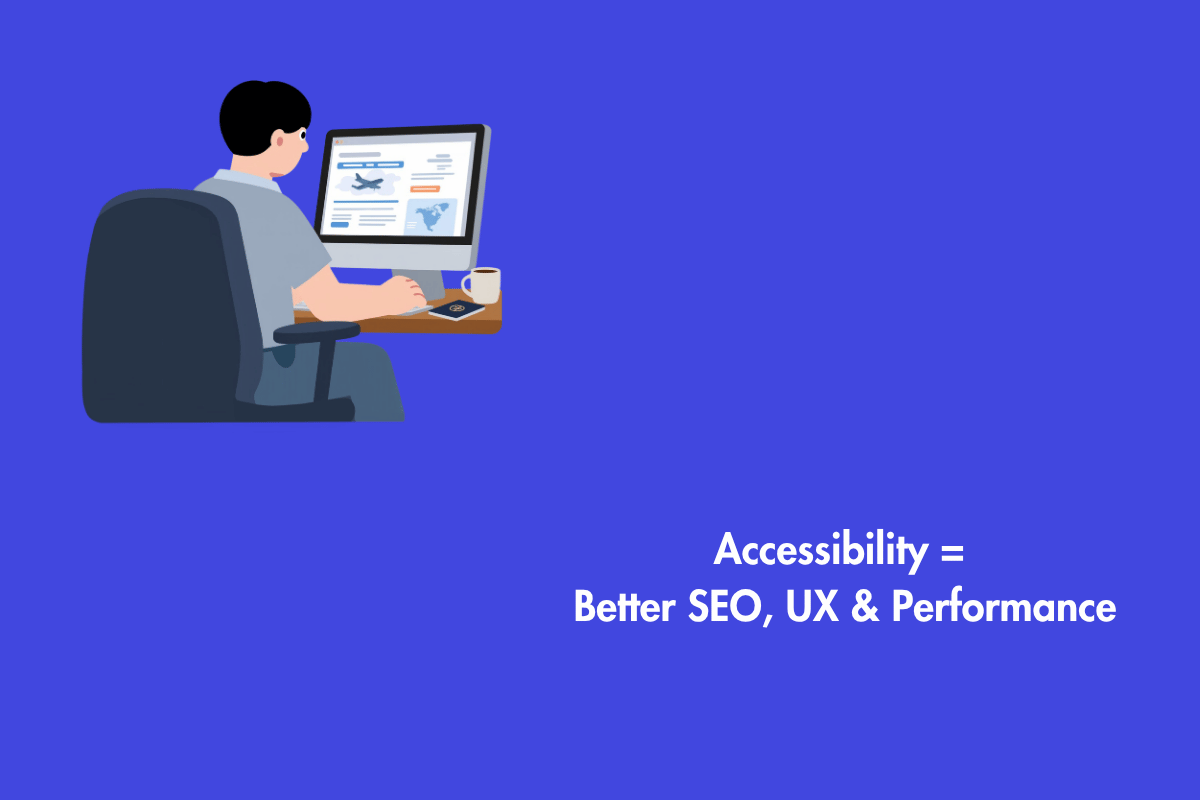 Accessibility =
Better SEO, UX & Performance